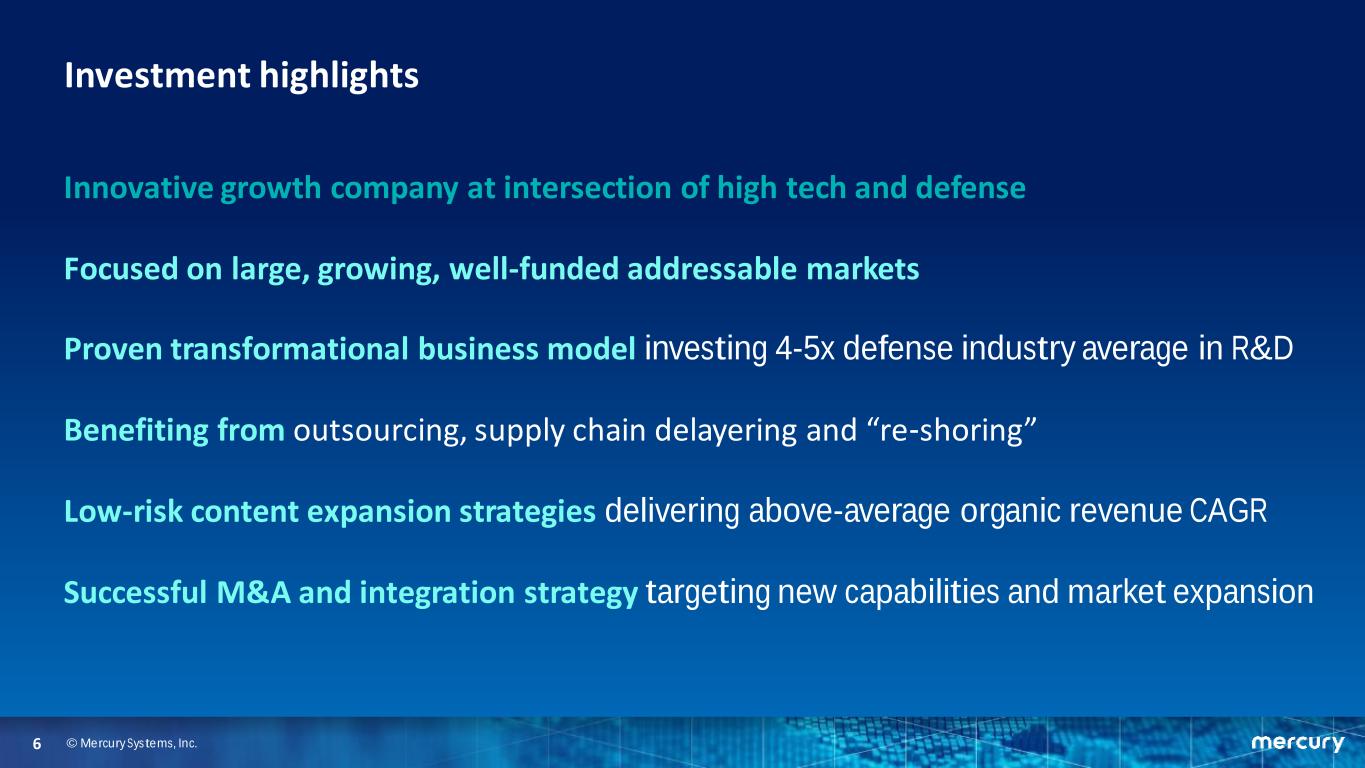 Investment highlights

Innovative growth company at intersection of high tech and defense

Focused on large, growing, well-funded addressable markets

Proven transformational business model investing 4-5x defense industry average in R&D

Benefiting from outsourcing, supply chain delayering and “re-shoring”

Low-risk content expansion strategies delivering above-average organic revenue CAGR

Successful M&A and integration strategy targeting new capabilities and market expansion

6 © Mercury Systems, Inc.

mercury